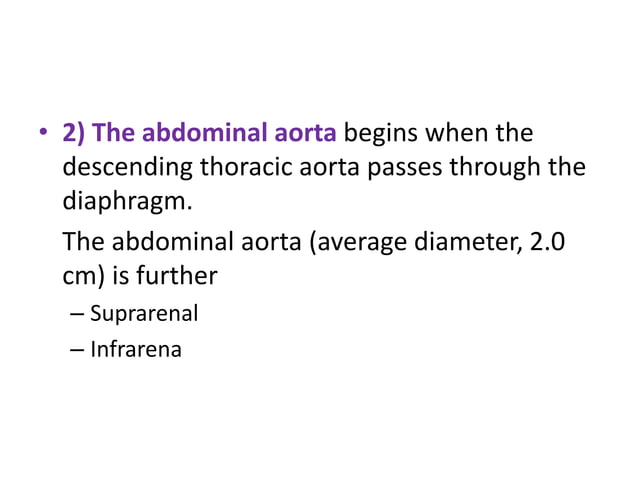 • 2) The abdominal aorta begins when the descending thoracic aorta passes through the diaphragm.

The abdominal aorta (average diameter, 2.0 cm) is further

– Suprarenal

– Infrarena